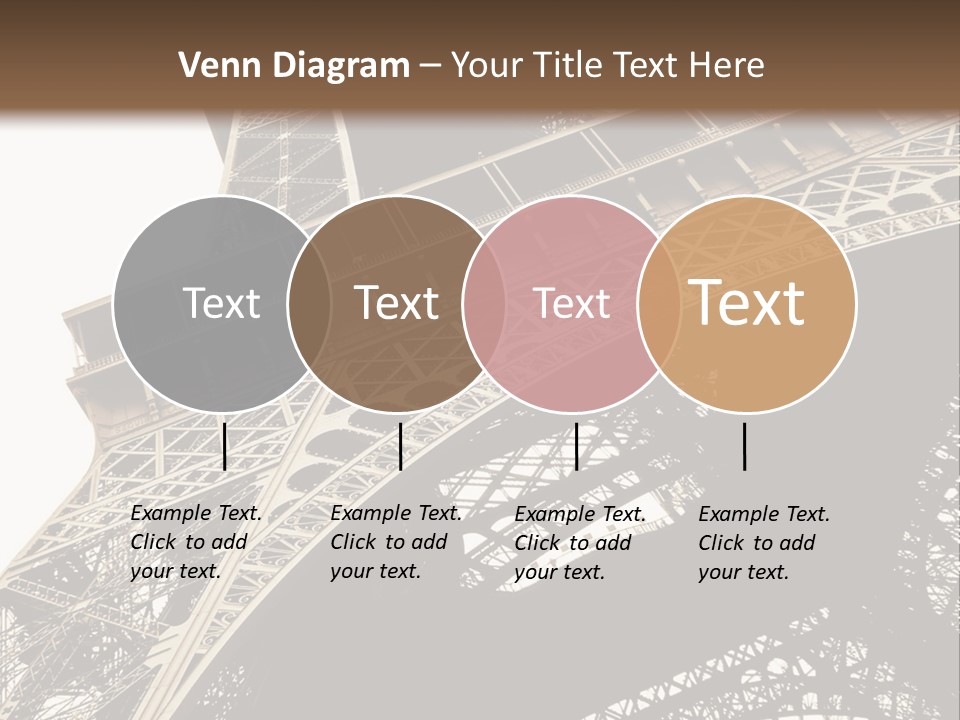 Venn Diagram – Your Title Text Here

Text

Text

Text

Text

Example Text. Click to add your text.

Example Text. Click to add your text.

Example Text. Click to add your text.

Example Text. Click to add your text.